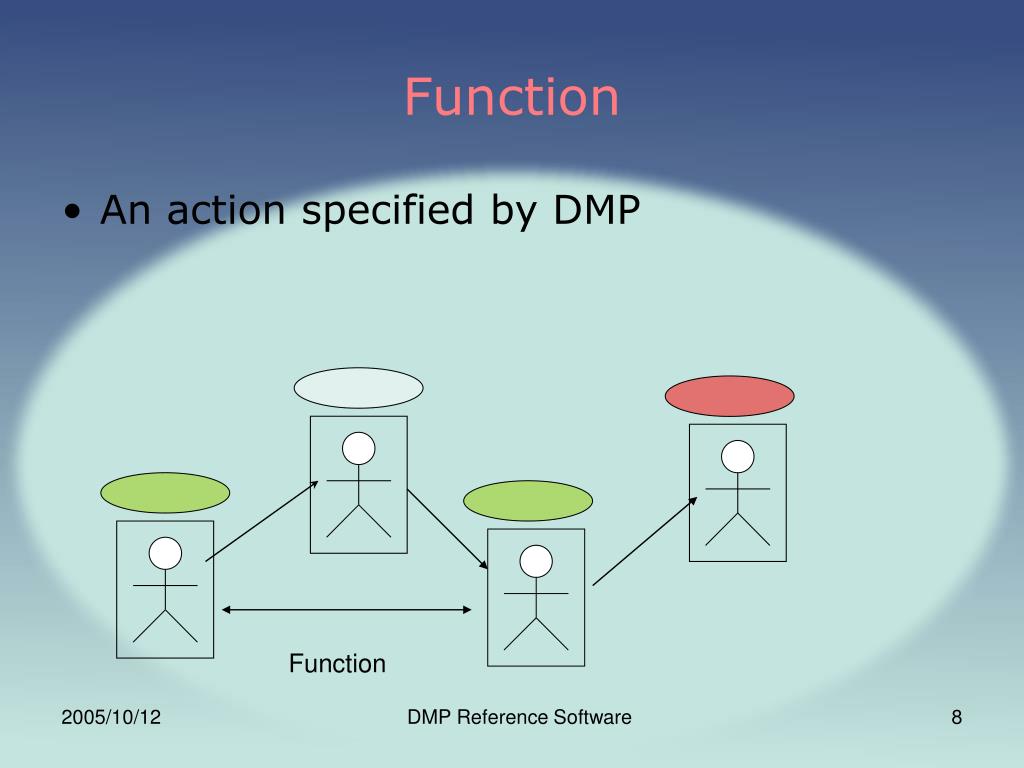 Function

• An action specified by DMP

Function

2005/10/12

DMP Reference Software

8